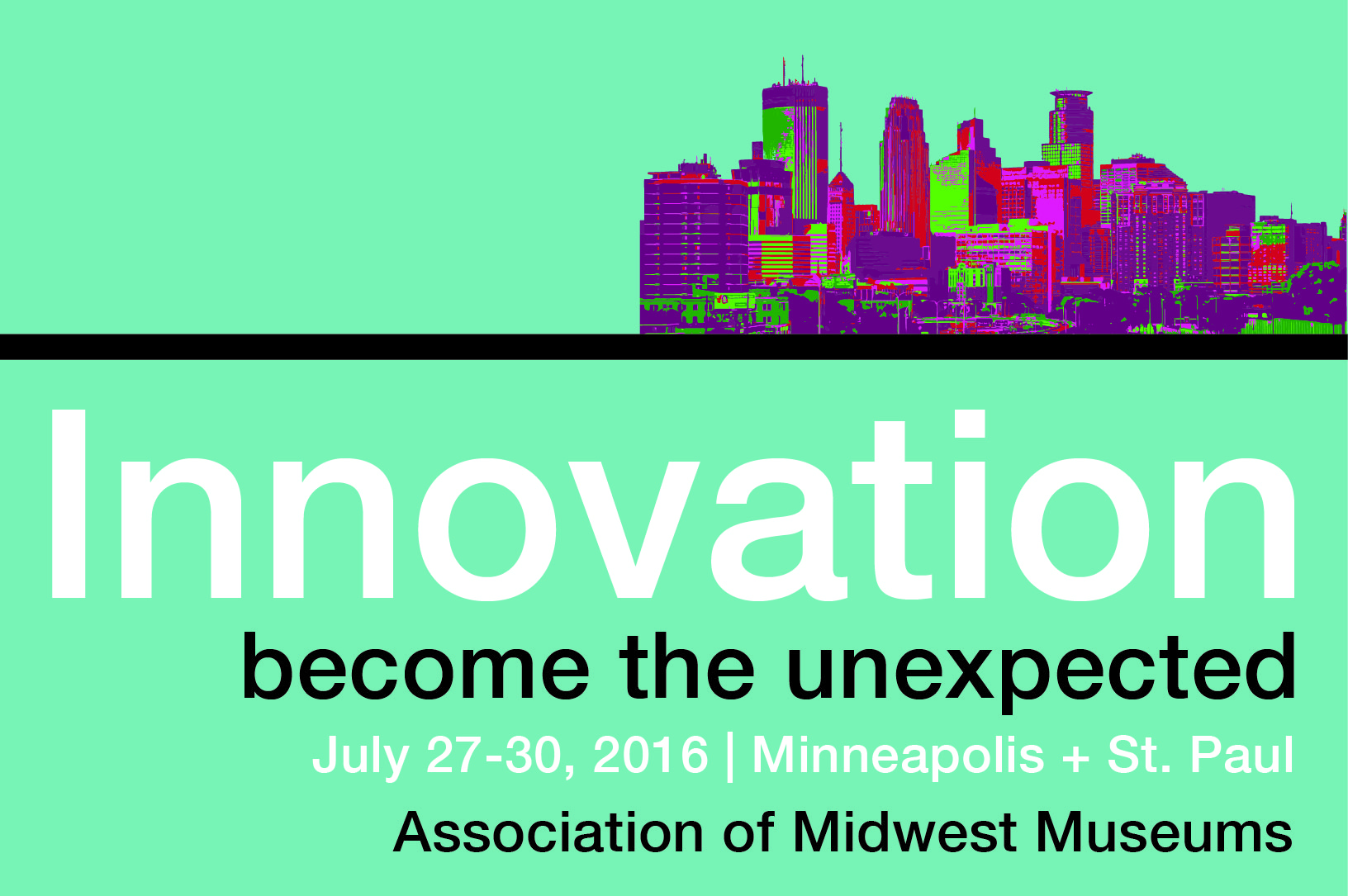 Innovation

become the unexpected

July 27-30, 2016 | Minneapolis + St. Paul

Association of Midwest Museums